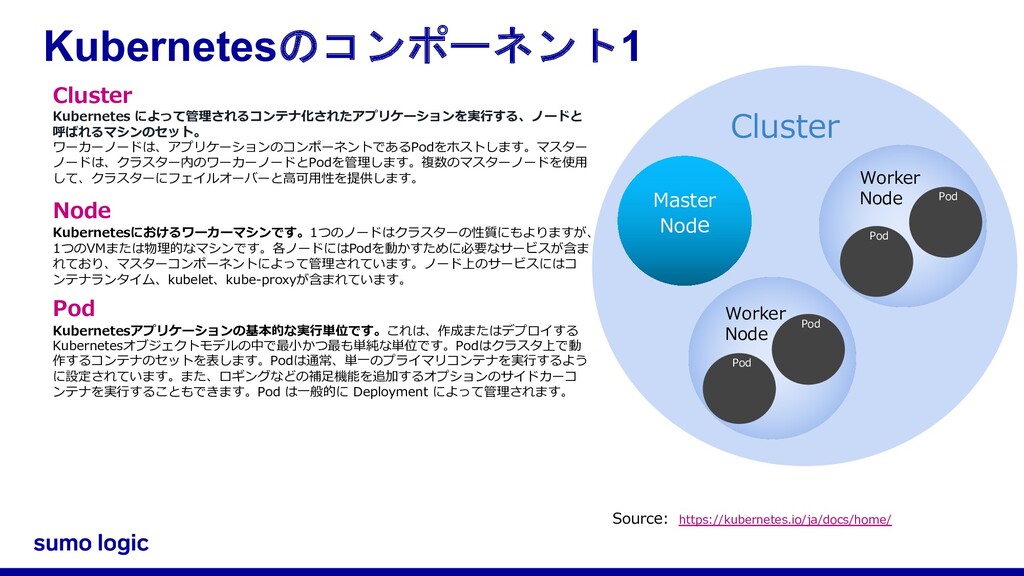 Kubernetesのコンポーネント1

Cluster
Kubernetes によって管理されるコンテナ化されたアプリケーションを実行する、ノードと呼ばれるマシンのセット。
ワーカーノードは、アプリケーションのコンポーネントであるPodをホストします。マスターノードは、クラスター内のワーカーノードとPodを管理します。複数のマスターノードを使用して、クラスターにフェイルオーバーと高可用性を提供します。

Node
Kubernetesにおけるワーカーマシンです。1つのノードはクラスターの性質にもよりますが、1つのVMまたは物理的なマシンです。各ノードにはPodを動かすために必要なサービスが含まれており、マスターコンポーネントによって管理されています。ノード上のサービスにはコンテナランタイム、kubelet、kube-proxyが含まれています。

Pod
Kubernetesアプリケーションの基本的な実行単位です。これは、作成またはデプロイするKubernetesオブジェクトモデルの中で最小かつ最も単純な単位です。Podはクラスタ上で動作するコンテナのセットを表します。Podは通常、単一のプライマリコンテナを実行するように設定されています。また、ロギングなどの補足機能を追加するオプションのサイドカーコンテナを実行することもできます。Pod は一般的に Deployment によって管理されます。

Cluster
Master Node
Worker Node
Pod
Pod
Worker Node
Pod
Pod

Source: https://kubernetes.io/ja/docs/home/

sumo logic